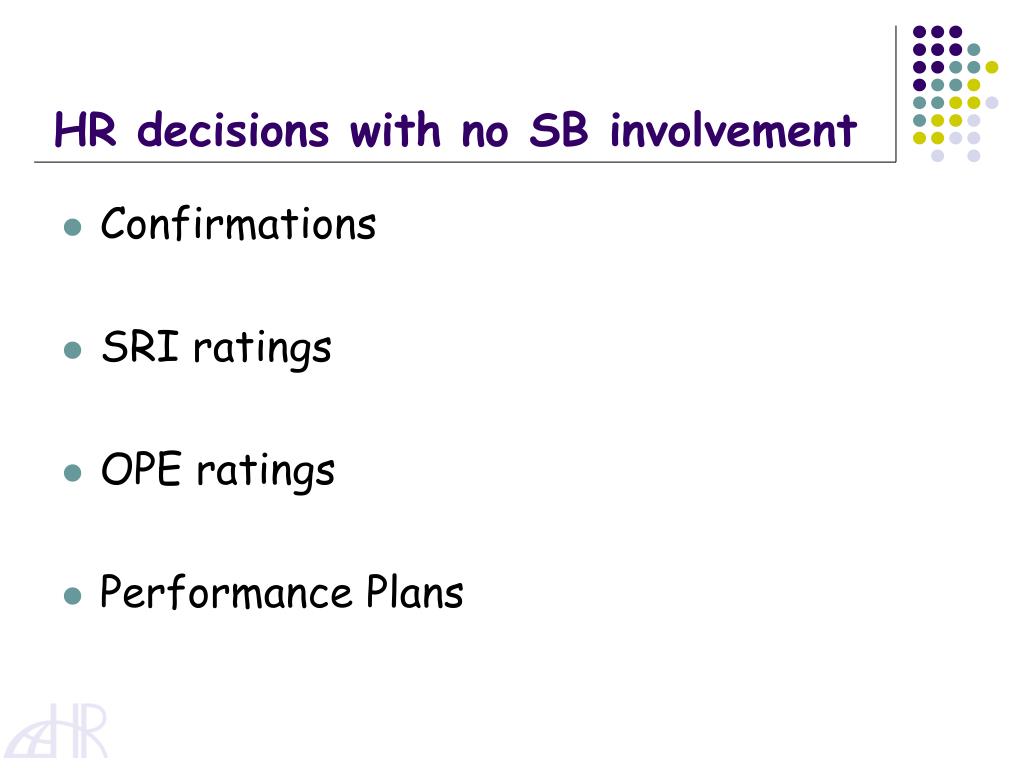 HR decisions with no SB involvement

- Confirmations
- SRI ratings
- OPE ratings
- Performance Plans

HR